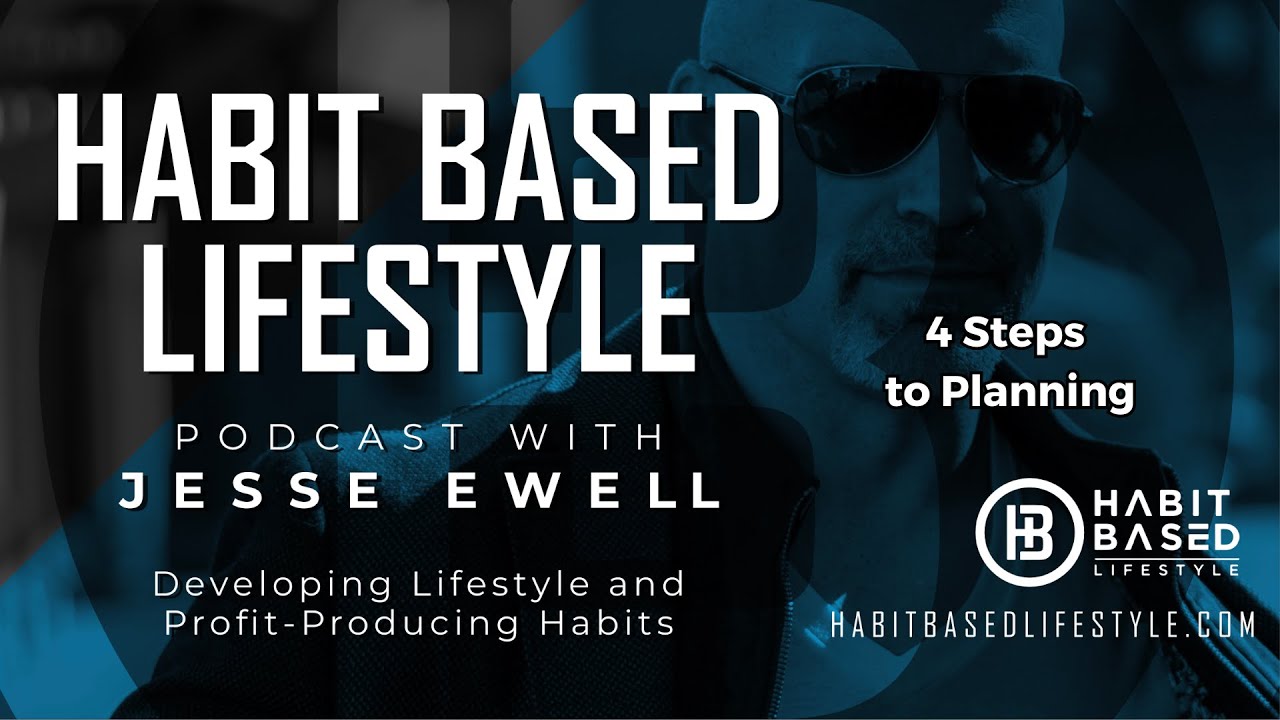 HABIT BASED LIFESTYLE

PODCAST WITH
JESSE EWELL

Developing Lifestyle and Profit-Producing Habits

4 Steps to Planning

HB HABIT BASED LIFESTYLE

HABITBASEDLIFESTYLE.COM